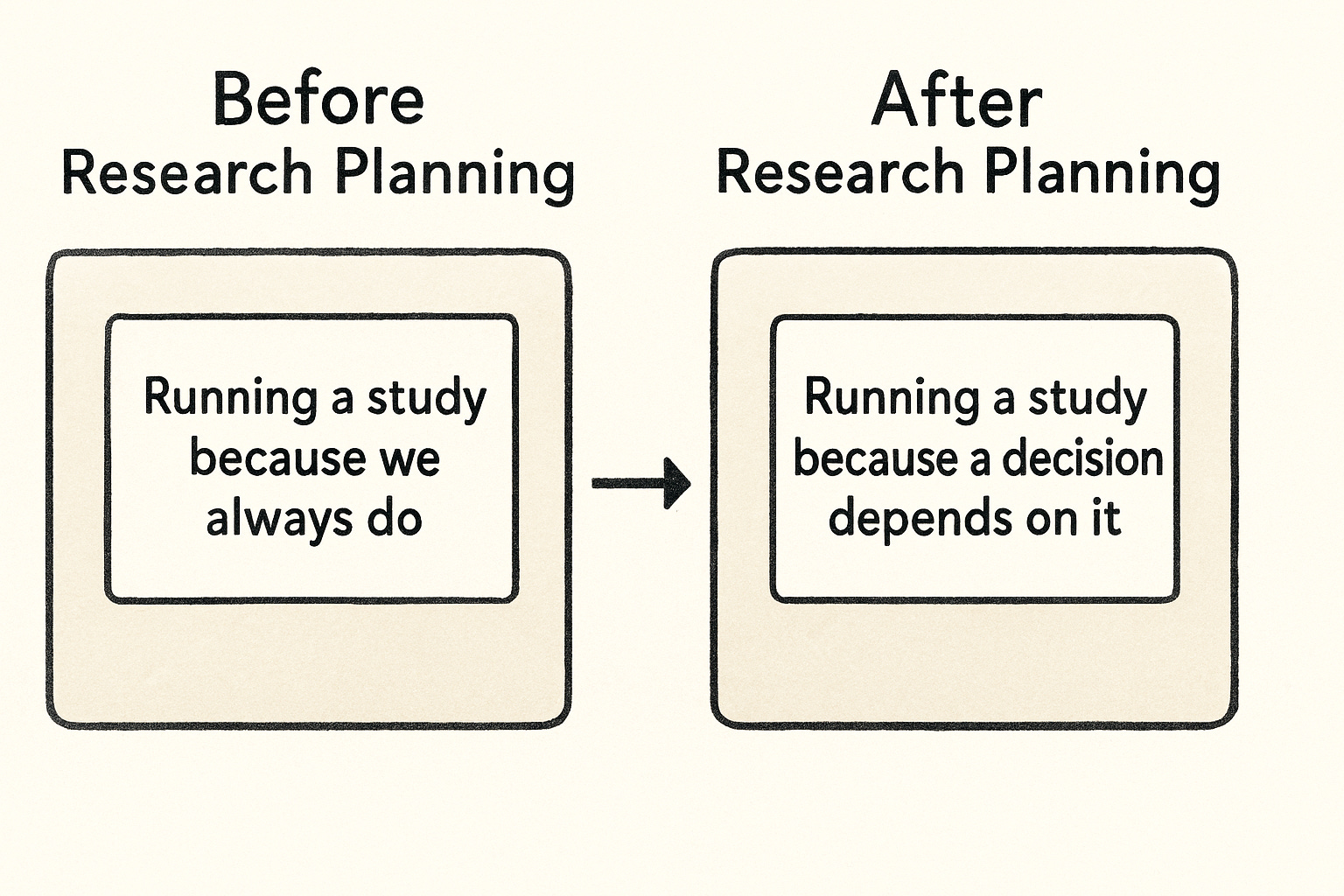 Before
Research Planning

Running a study because we always do

After
Research Planning

Running a study because a decision depends on it